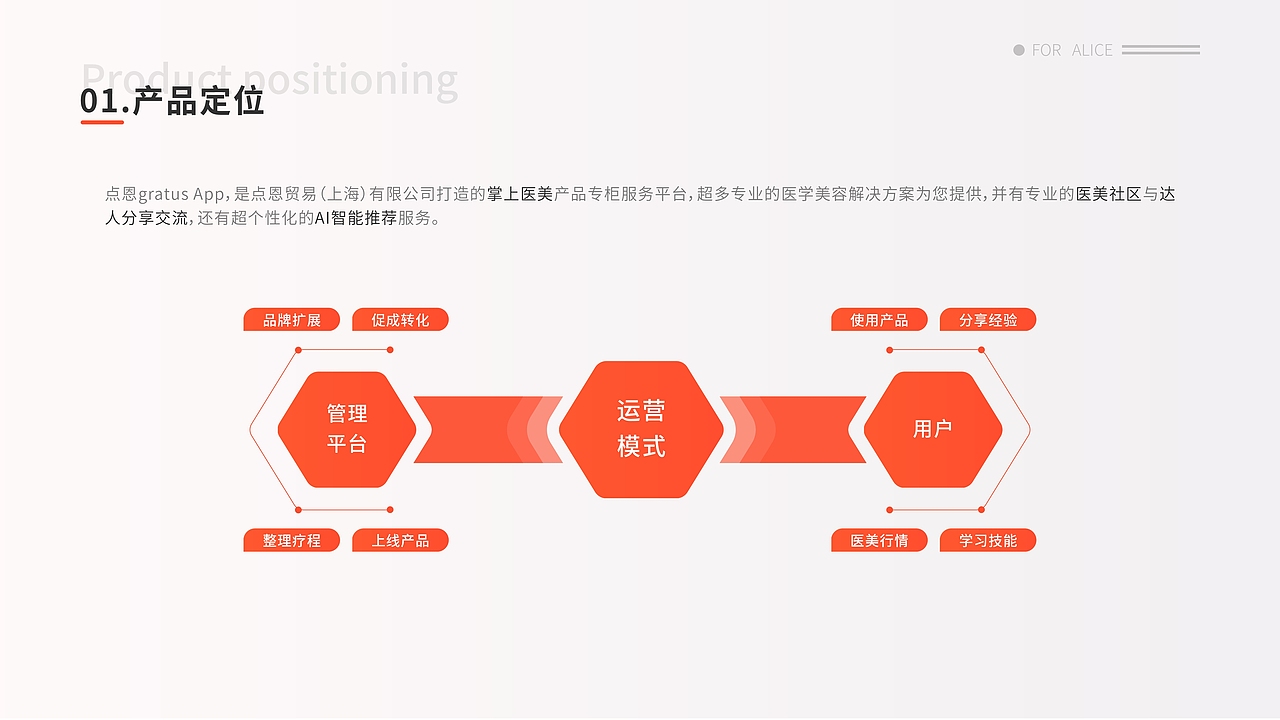 FOR ALICE

Product positioning
01.产品定位

点恩gratus App，是点恩贸易（上海）有限公司打造的掌上医美产品专柜服务平台，超多专业的医学美容解决方案为您提供，并有专业的医美社区与达人分享交流，还有超个性化的AI智能推荐服务。

品牌扩展
促成转化
管理平台
整理疗程
上线产品
运营模式
使用产品
分享经验
用户
医美行情
学习技能